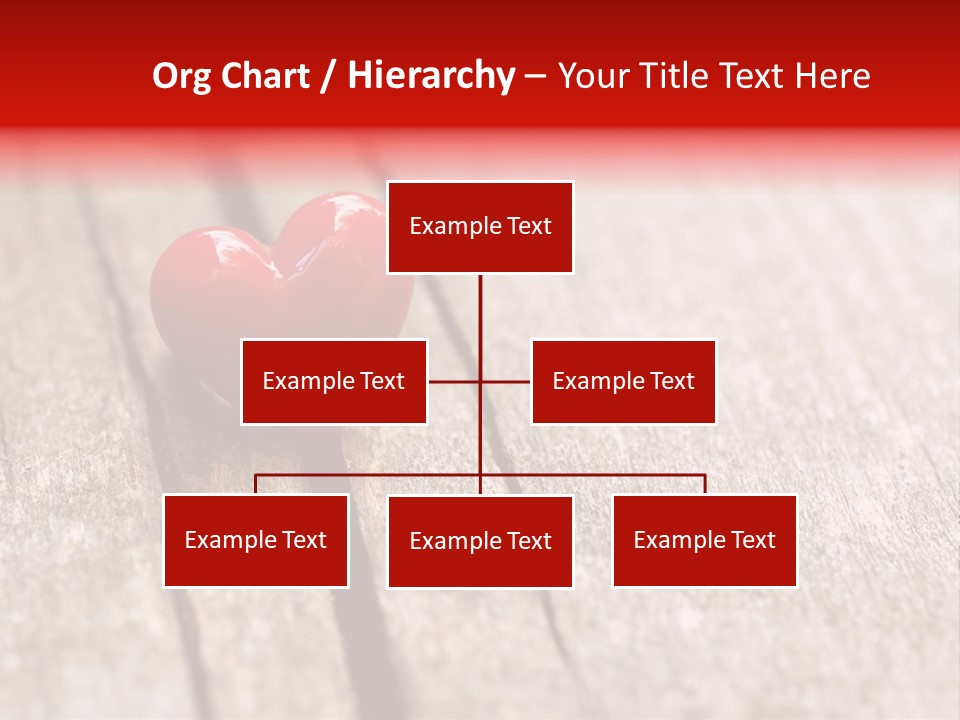 Org Chart / Hierarchy – Your Title Text Here

Example Text

Example Text

Example Text

Example Text

Example Text

Example Text